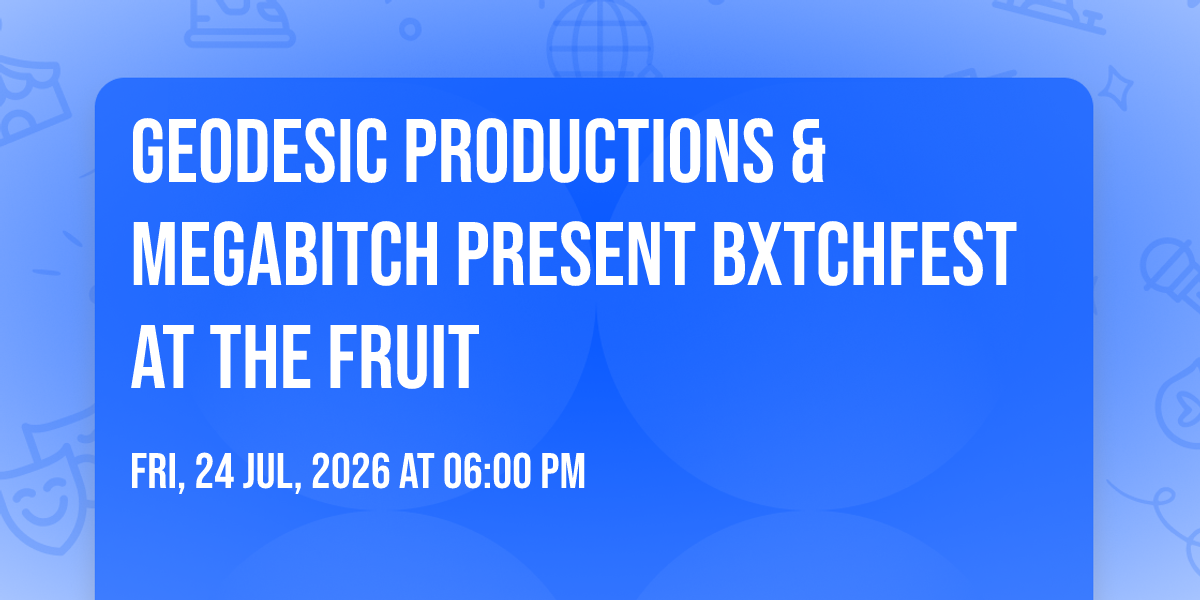 GEODESIC PRODUCTIONS & MEGABITCH PRESENT BXTCHFEST AT THE FRUIT

FRI, 24 JUL, 2026 AT 06:00 PM